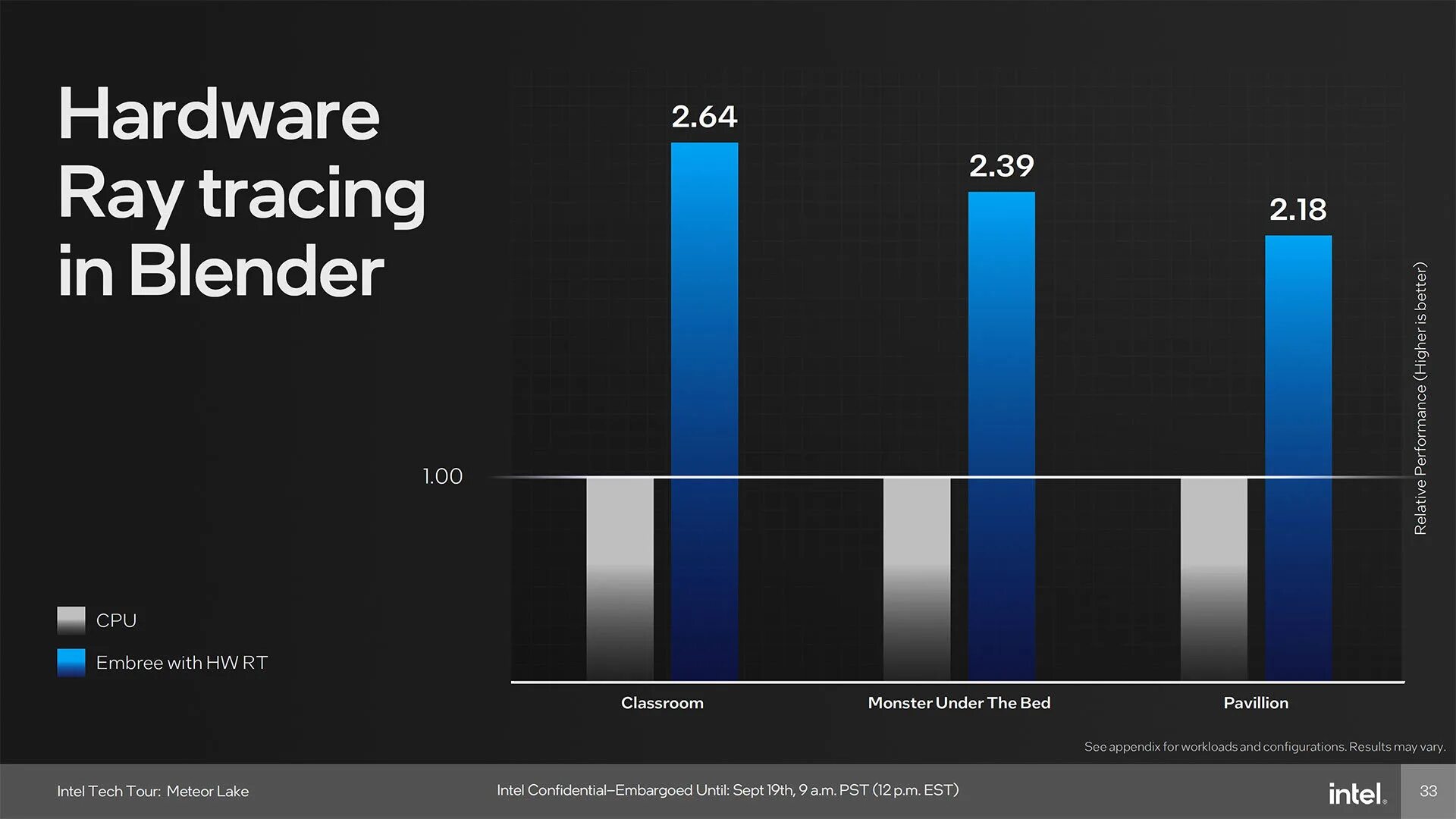 Hardware Ray tracing in Blender

2.64

2.39

2.18

1.00

Relative Performance (Higher is better)

CPU

Embree with HW RT

Classroom

Monster Under The Bed

Pavillion

See appendix for workloads and configurations. Results may vary.

Intel Tech Tour: Meteor Lake

Intel Confidential–Embargoed Until: Sept 19th, 9 a.m. PST (12 p.m. EST)

intel.

33